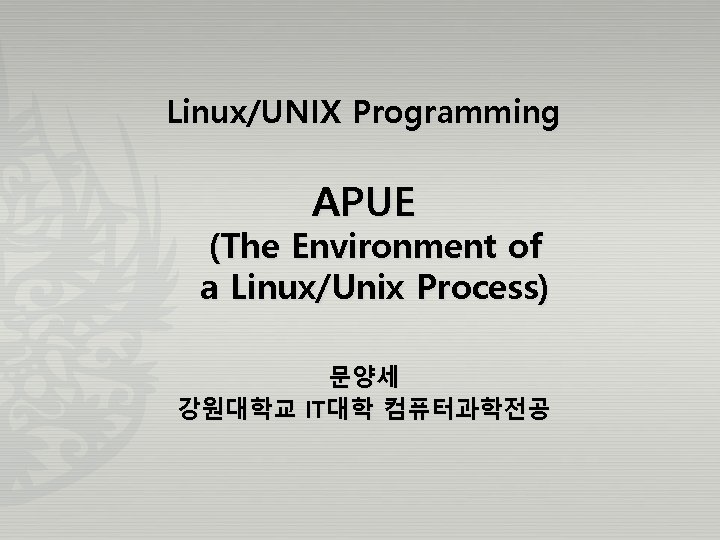 Linux/UNIX Programming

APUE
(The Environment of a Linux/Unix Process)

문양세
강원대학교 IT대학 컴퓨터과학전공